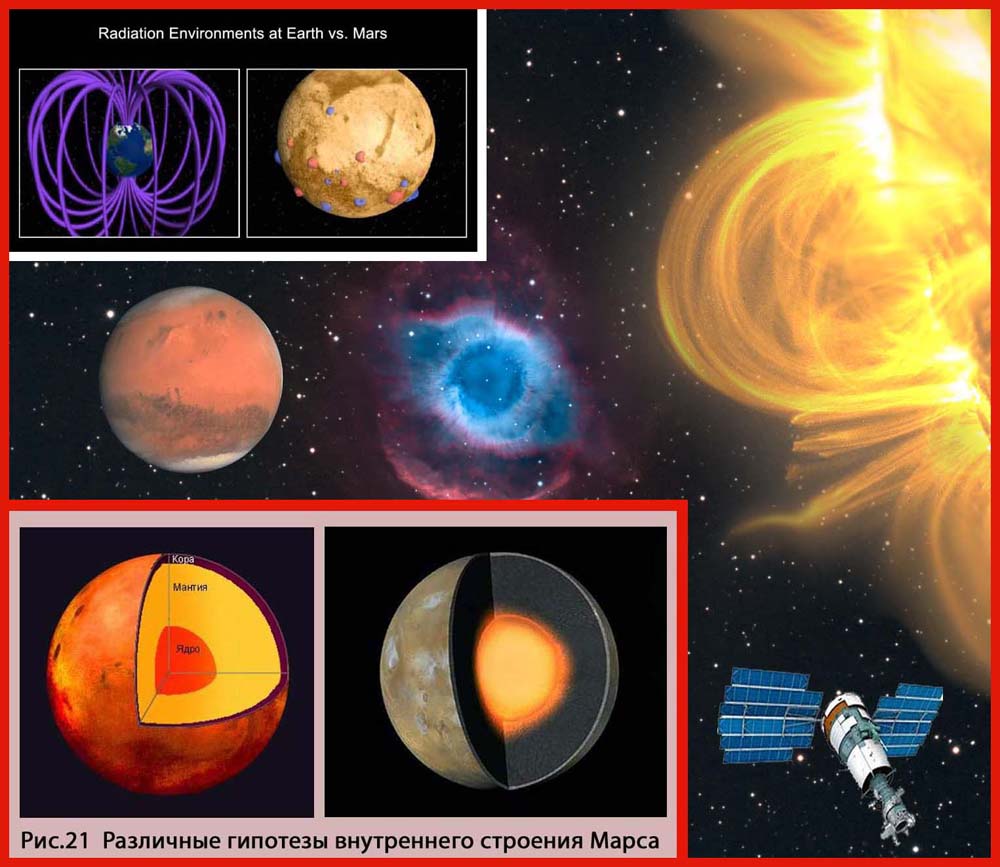 Radiation Environments at Earth vs. Mars

Кора
Мантия
Ядро

Рис.21 Различные гипотезы внутреннего строения Марса